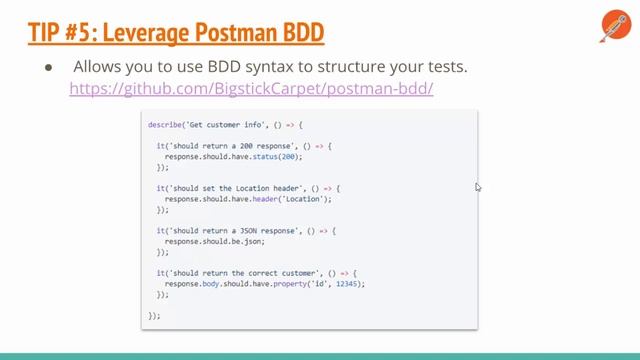 TIP #5: Leverage Postman BDD

● Allows you to use BDD syntax to structure your tests. https://github.com/BigstickCarpet/postman-bdd/

describe('Get customer info', () => {

  it('should return a 200 response', () => {
    response.should.have.status(200);
  });

  it('should set the Location header', () => {
    response.should.have.header('Location');
  });

  it('should return a JSON response', () => {
    response.should.be.json;
  });

  it('should return the correct customer', () => {
    response.body.should.have.property('id', 12345);
  });

});